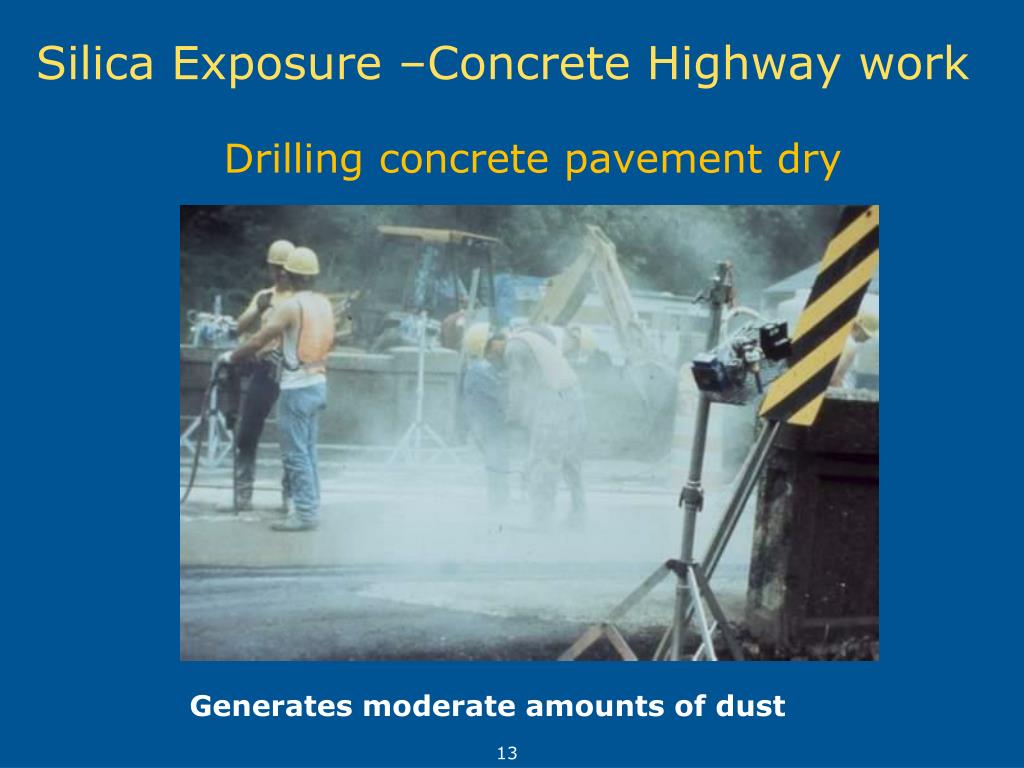 Silica Exposure –Concrete Highway work

Drilling concrete pavement dry

Generates moderate amounts of dust

13